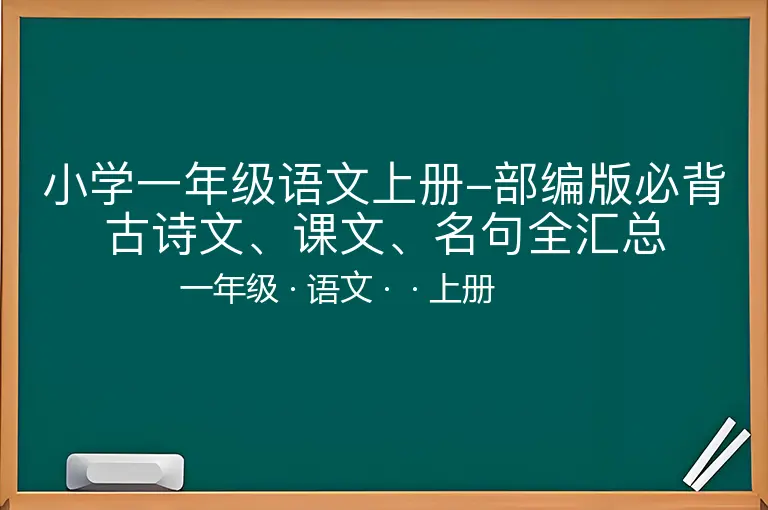 小学一年级语文上册–部编版必背古诗文、课文、名句全汇总

一年级 · 语文 · · 上册